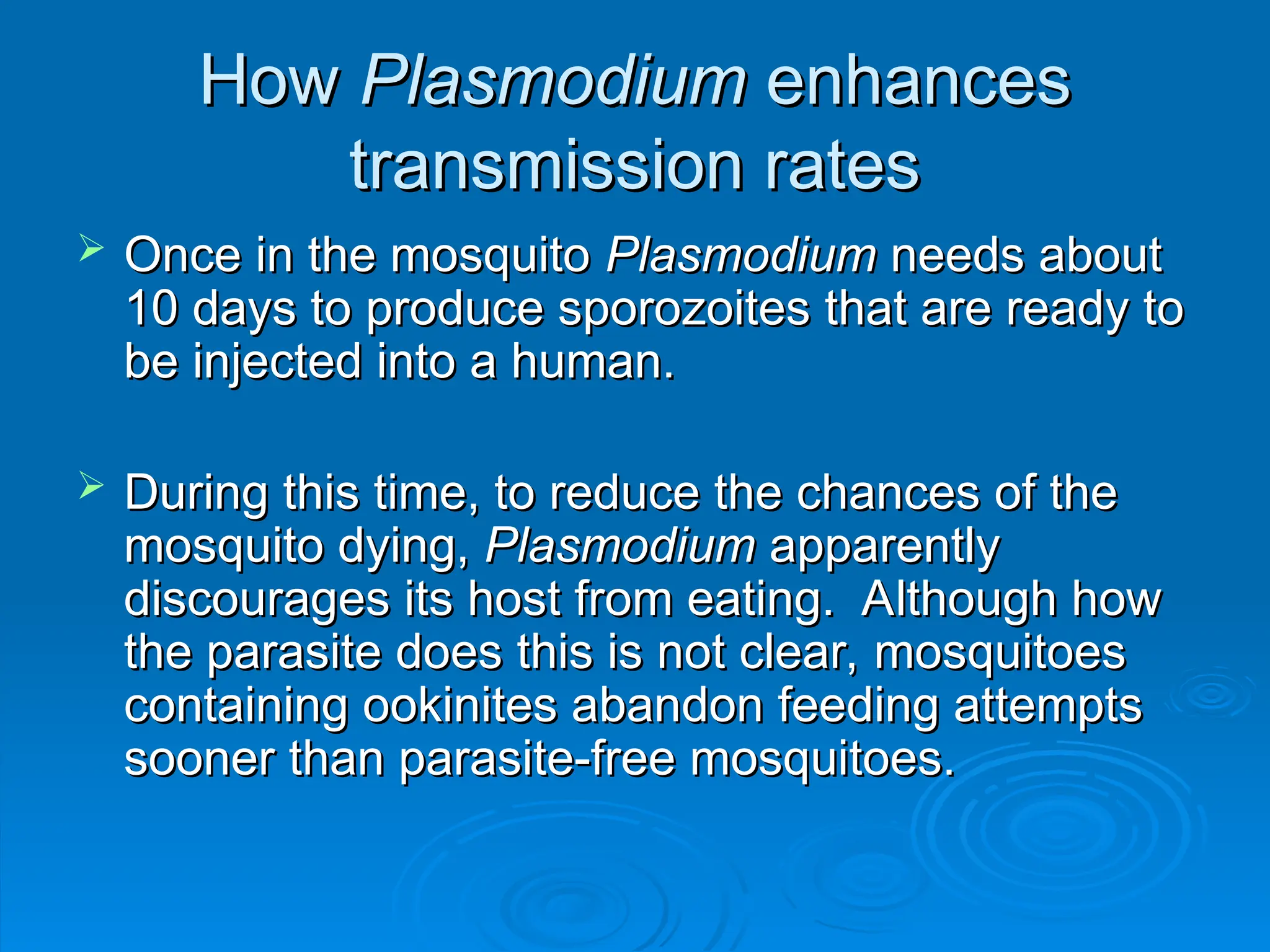 How Plasmodium enhances transmission rates

➢ Once in the mosquito Plasmodium needs about 10 days to produce sporozoites that are ready to be injected into a human.

➢ During this time, to reduce the chances of the mosquito dying, Plasmodium apparently discourages its host from eating. Although how the parasite does this is not clear, mosquitoes containing ookinites abandon feeding attempts sooner than parasite-free mosquitoes.